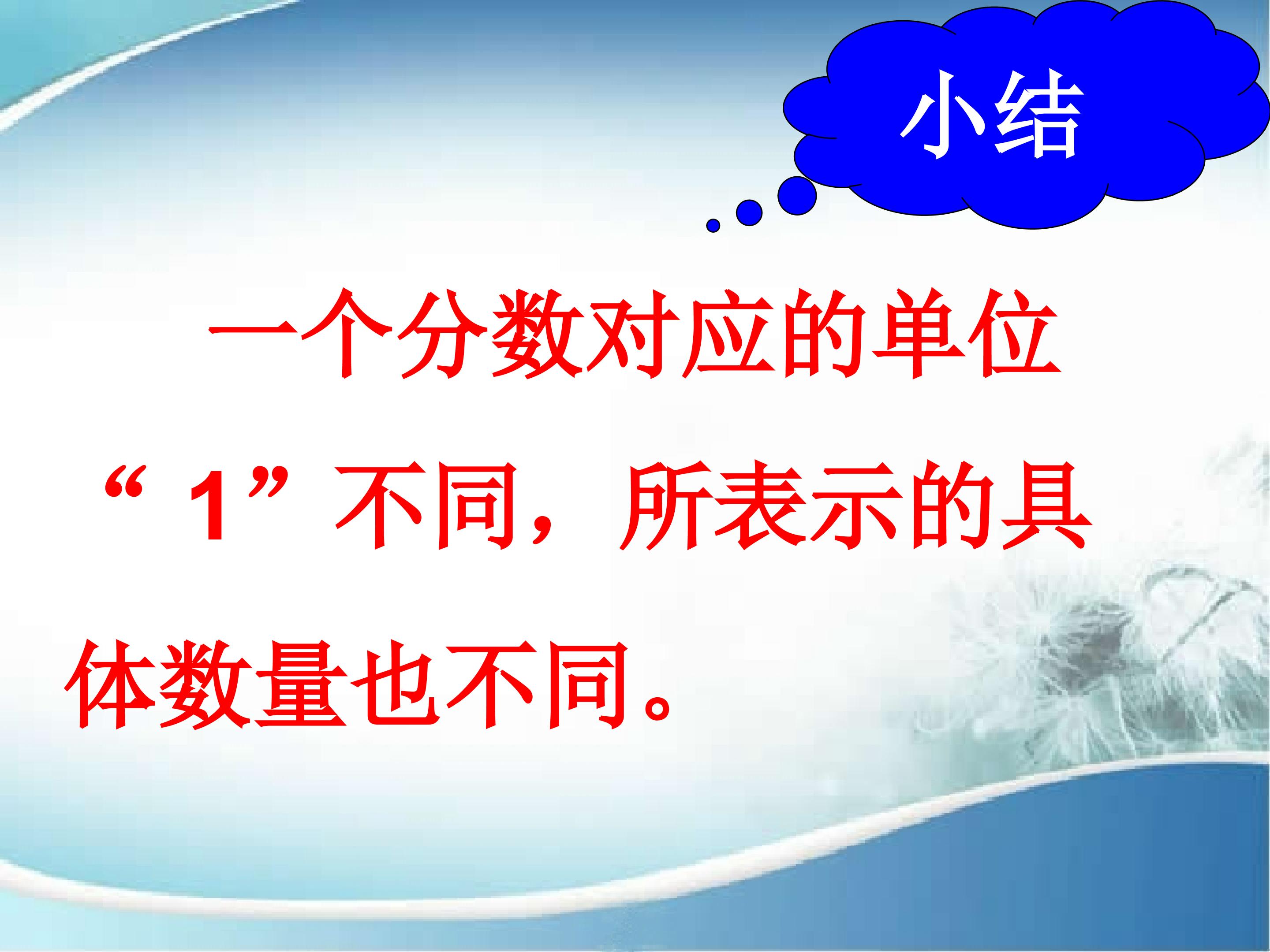 小结

一个分数对应的单位“1”不同，所表示的具体数量也不同。